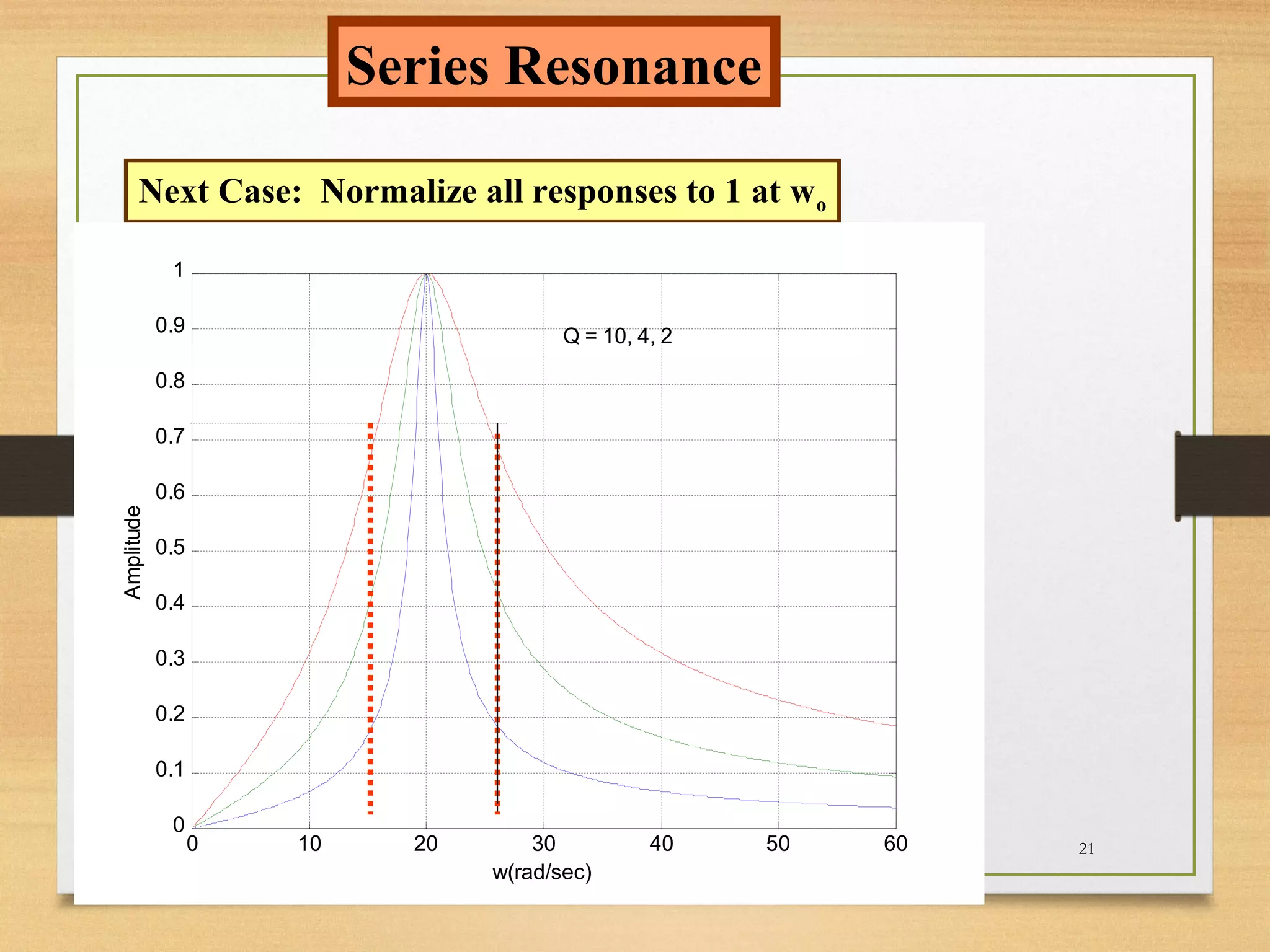 Series Resonance

Next Case: Normalize all responses to 1 at $w_o$

1
0.9
0.8
0.7
0.6
0.5
0.4
0.3
0.2
0.1
0

Amplitude

Q = 10, 4, 2

0 10 20 30 40 50 60

w(rad/sec)

21